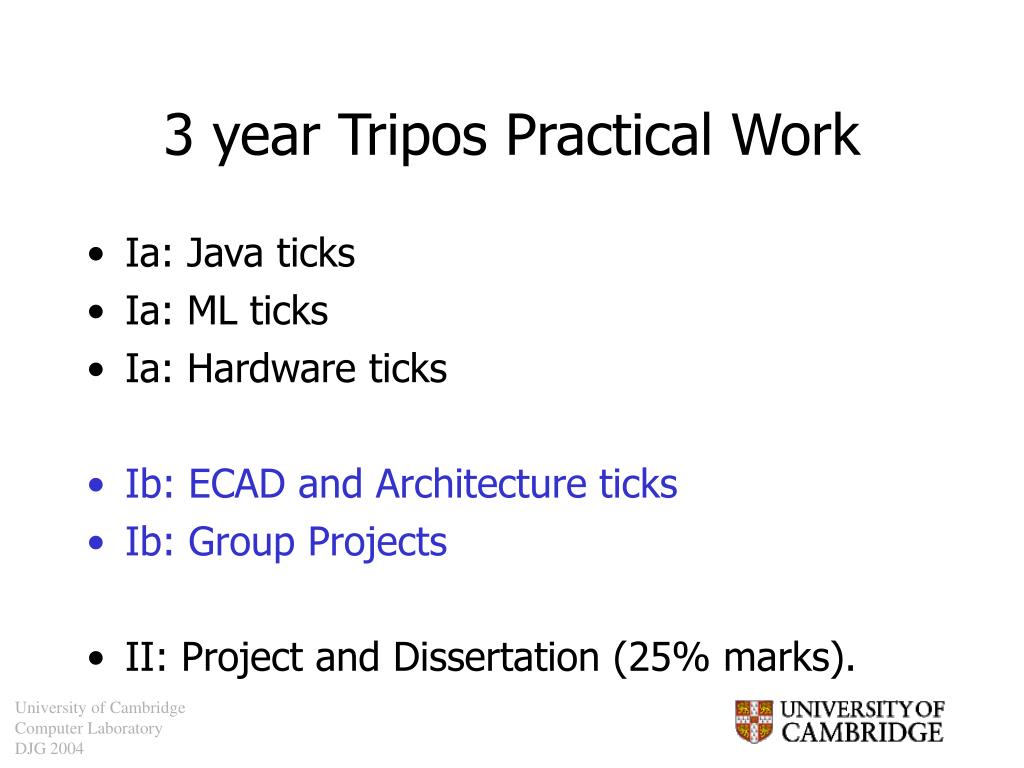 3 year Tripos Practical Work

• Ia: Java ticks
• Ia: ML ticks
• Ia: Hardware ticks

• Ib: ECAD and Architecture ticks
• Ib: Group Projects

• II: Project and Dissertation (25% marks).

University of Cambridge
Computer Laboratory
DJG 2004

UNIVERSITY OF
CAMBRIDGE